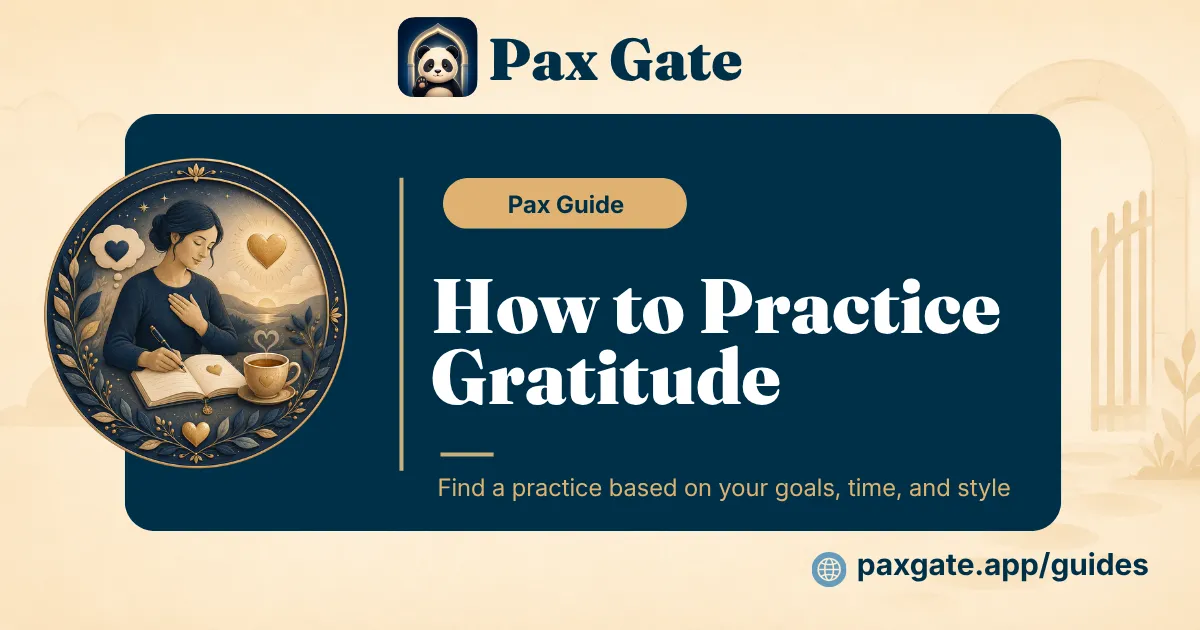 Pax Gate

Pax Guide

How to Practice Gratitude

Find a practice based on your goals, time, and style

paxgate.app/guides